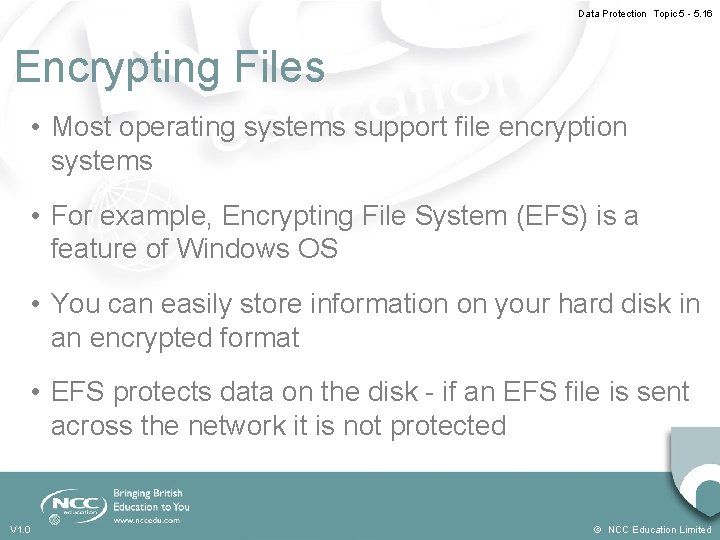 Data Protection Topic 5 - 5.16

Encrypting Files

• Most operating systems support file encryption systems

• For example, Encrypting File System (EFS) is a feature of Windows OS

• You can easily store information on your hard disk in an encrypted format

• EFS protects data on the disk - if an EFS file is sent across the network it is not protected

NCC education

Bringing British Education to You

www.nccedu.com

V1.0

© NCC Education Limited